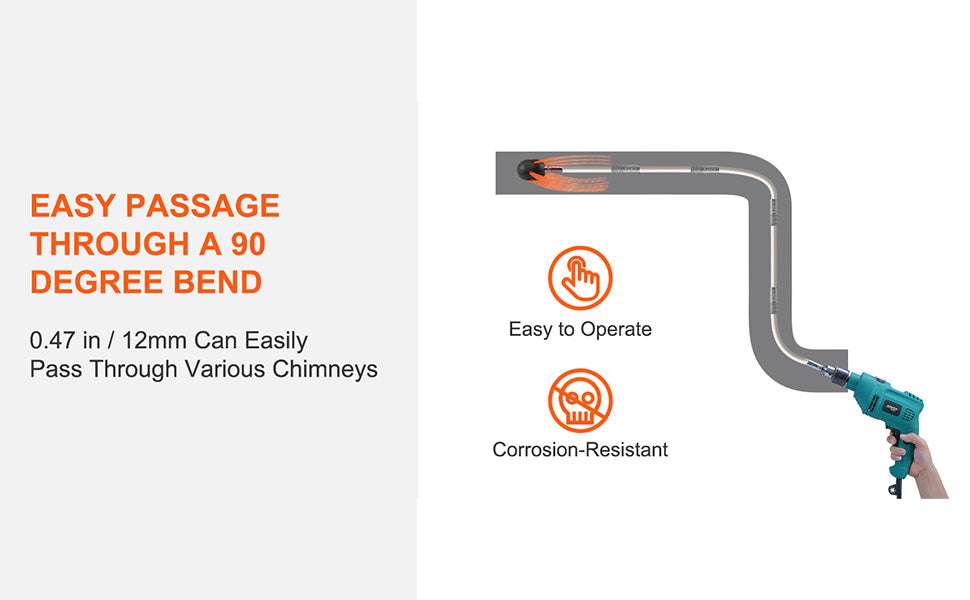 EASY PASSAGE THROUGH A 90 DEGREE BEND

0.47 in / 12mm Can Easily Pass Through Various Chimneys

Easy to Operate

Corrosion-Resistant